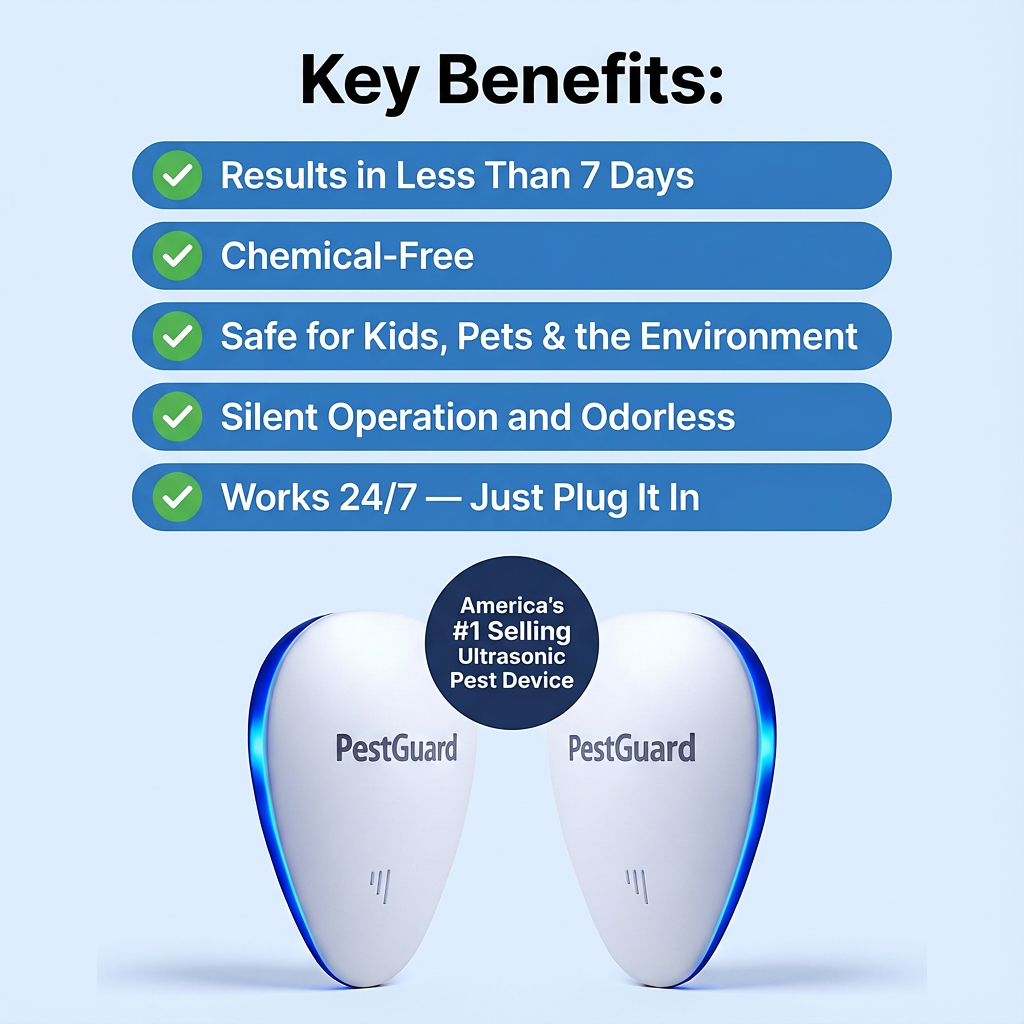 Key Benefits:

Results in Less Than 7 Days

Chemical-Free

Safe for Kids, Pets & the Environment

Silent Operation and Odorless

Works 24/7 — Just Plug It In

America's #1 Selling Ultrasonic Pest Device

PestGuard

PestGuard